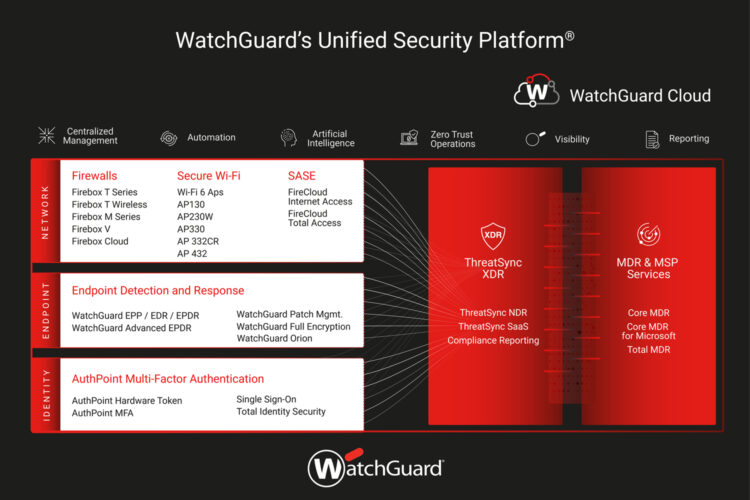 WatchGuard's Unified Security Platform®

WatchGuard Cloud

Centralized Management
Automation
Artificial Intelligence
Zero Trust Operations
Visibility
Reporting

NETWORK

Firewalls
Firebox T Series
Firebox T Wireless
Firebox M Series
Firebox V
Firebox Cloud

Secure Wi-Fi
Wi-Fi 6 Aps
AP130
AP230W
AP330
AP 332CR
AP 432

SASE
FireCloud Internet Access
FireCloud Total Access

ENDPOINT

Endpoint Detection and Response
WatchGuard EPP / EDR / EPDR
WatchGuard Advanced EPDR
WatchGuard Patch Mgmt.
WatchGuard Full Encryption
WatchGuard Orion

IDENTITY

AuthPoint Multi-Factor Authentication
AuthPoint Hardware Token
AuthPoint MFA
Single Sign-On
Total Identity Security

XDR
ThreatSync XDR
ThreatSync NDR
ThreatSync SaaS
Compliance Reporting

MDR & MSP Services
Core MDR
Core MDR for Microsoft
Total MDR

WatchGuard